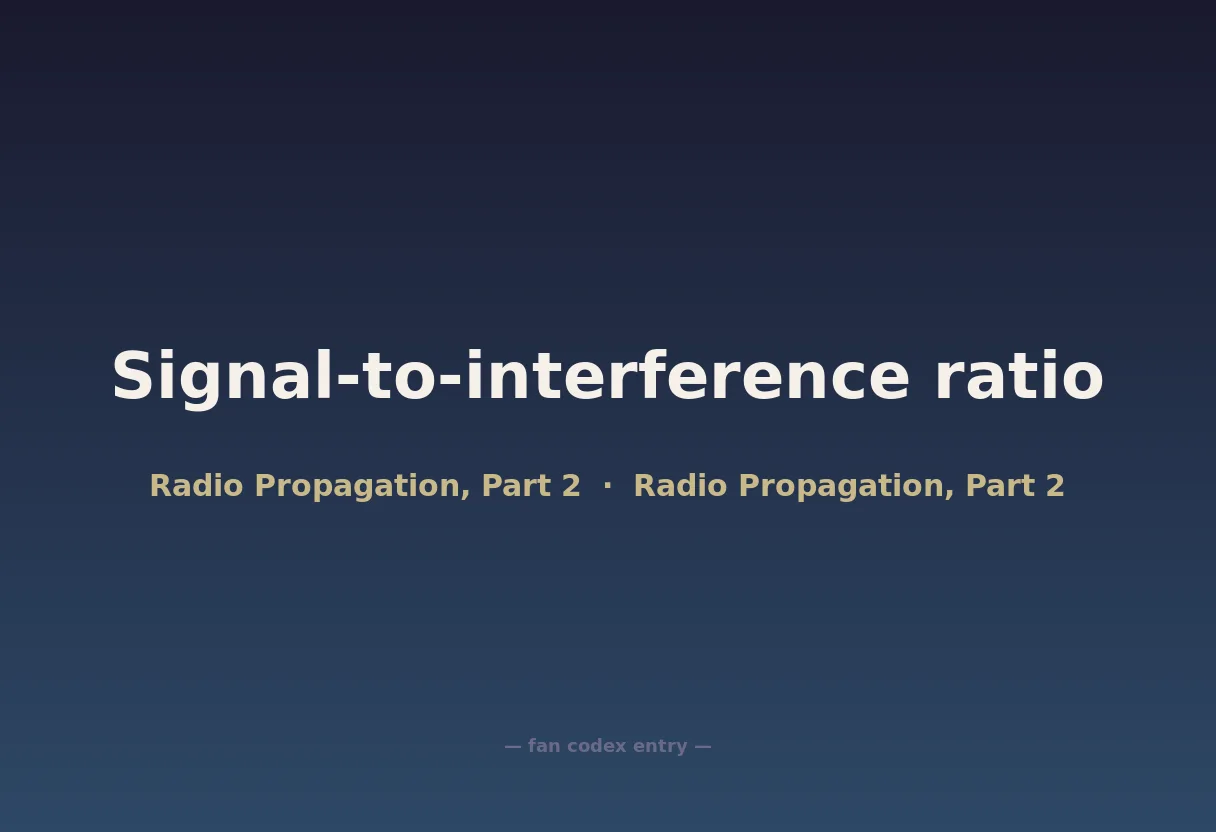 Signal-to-interference ratio

Radio Propagation, Part 2 · Radio Propagation, Part 2

— fan codex entry —